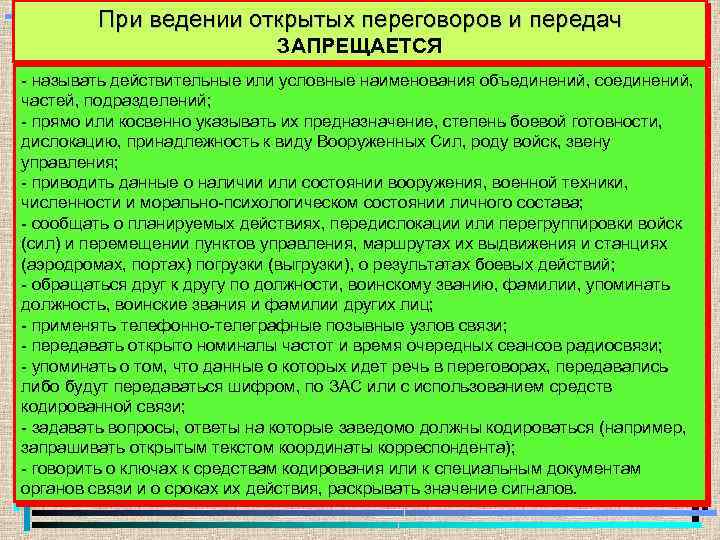 При ведении открытых переговоров и передач
ЗАПРЕЩАЕТСЯ

- называть действительные или условные наименования объединений, соединений, частей, подразделений;
- прямо или косвенно указывать их предназначение, степень боевой готовности, дислокацию, принадлежность к виду Вооруженных Сил, роду войск, звену управления;
- приводить данные о наличии или состоянии вооружения, военной техники, численности и морально-психологическом состоянии личного состава;
- сообщать о планируемых действиях, передислокации или перегруппировки войск (сил) и перемещении пунктов управления, маршрутах их выдвижения и станциях (аэродромах, портах) погрузки (выгрузки), о результатах боевых действий;
- обращаться друг к другу по должности, воинскому званию, фамилии, упоминать должность, воинские звания и фамилии других лиц;
- применять телефонно-телеграфные позывные узлов связи;
- передавать открыто номиналы частот и время очередных сеансов радиосвязи;
- упоминать о том, что данные о которых идет речь в переговорах, передавались либо будут передаваться шифром, по ЗАС или с использованием средств кодированной связи;
- задавать вопросы, ответы на которые заведомо должны кодироваться (например, запрашивать открытым текстом координаты корреспондента);
- говорить о ключах к средствам кодирования или к специальным документам органов связи и о сроках их действия, раскрывать значение сигналов.